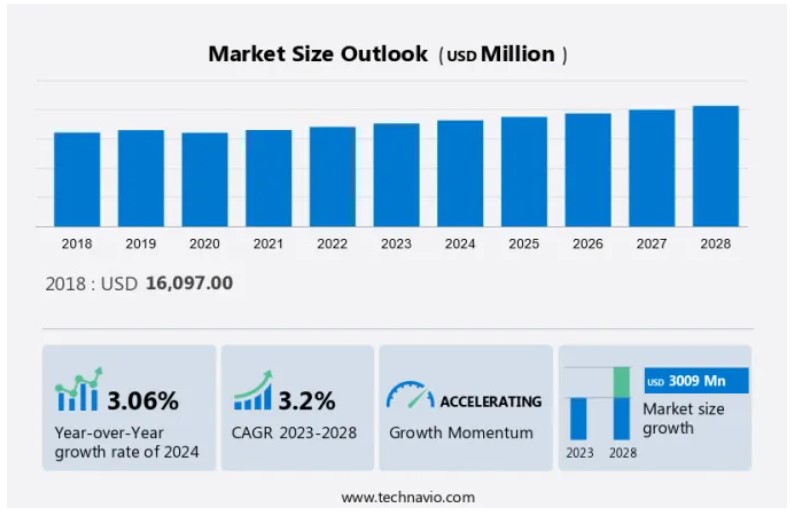 Market Size Outlook ( USD Million )

2018
2019
2020
2021
2022
2023
2024
2025
2026
2027
2028

2018 : USD 16,097.00

3.06%
Year-over-Year growth rate of 2024

3.2%
CAGR 2023-2028

ACCELERATING
Growth Momentum

USD 3009 Mn
Market size growth
2023
2028

www.technavio.com